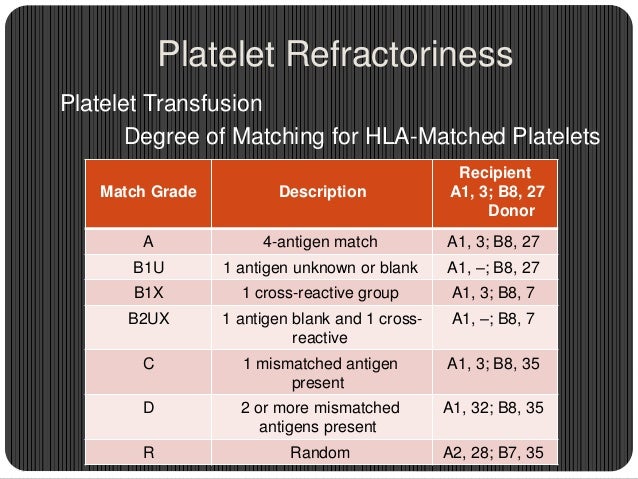 Platelet Refractoriness

Platelet Transfusion

Degree of Matching for HLA-Matched Platelets

| Match Grade | Description | Recipient A1, 3; B8, 27 Donor |
|---|---|---|
| A | 4-antigen match | A1, 3; B8, 27 |
| B1U | 1 antigen unknown or blank | A1, –; B8, 27 |
| B1X | 1 cross-reactive group | A1, 3; B8, 7 |
| B2UX | 1 antigen blank and 1 cross-reactive | A1, –; B8, 7 |
| C | 1 mismatched antigen present | A1, 3; B8, 35 |
| D | 2 or more mismatched antigens present | A1, 32; B8, 35 |
| R | Random | A2, 28; B7, 35 |